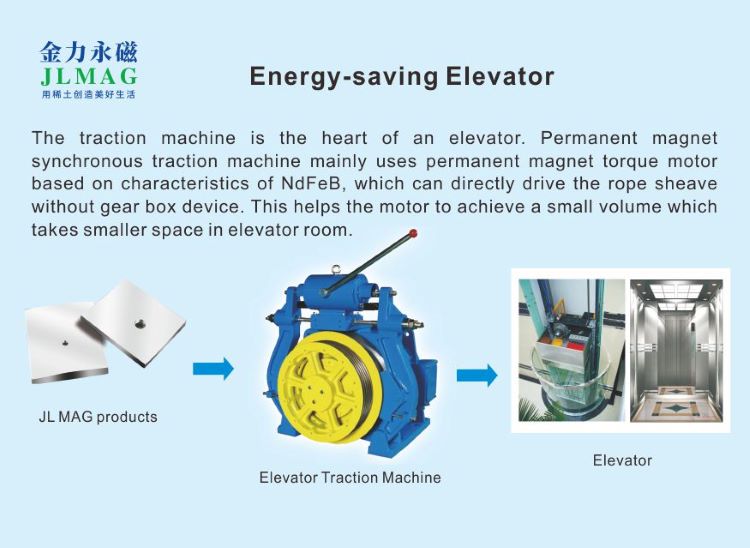 金力永磁
JLMAG
用稀土创造美好生活

Energy-saving Elevator

The traction machine is the heart of an elevator. Permanent magnet synchronous traction machine mainly uses permanent magnet torque motor based on characteristics of NdFeB, which can directly drive the rope sheave without gear box device. This helps the motor to achieve a small volume which takes smaller space in elevator room.

JL MAG products

Elevator Traction Machine

Elevator